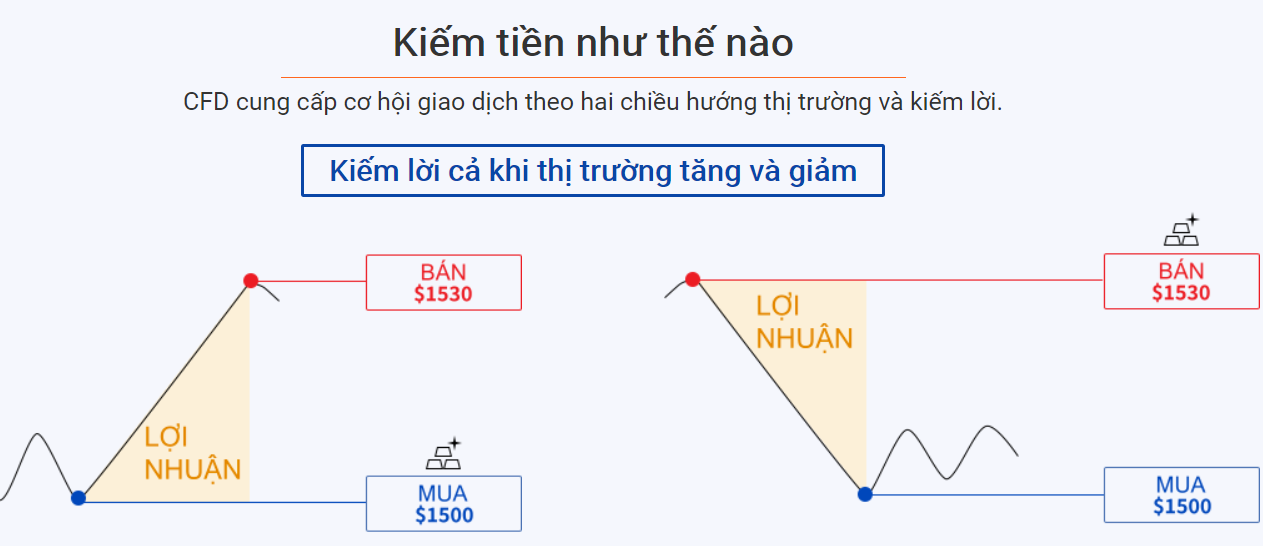 Kiếm tiền như thế nào

CFD cung cấp cơ hội giao dịch theo hai chiều hướng thị trường và kiếm lời.

Kiếm lời cả khi thị trường tăng và giảm

BÁN
$1530

LỢI NHUẬN

MUA
$1500

BÁN
$1530

LỢI NHUẬN

MUA
$1500